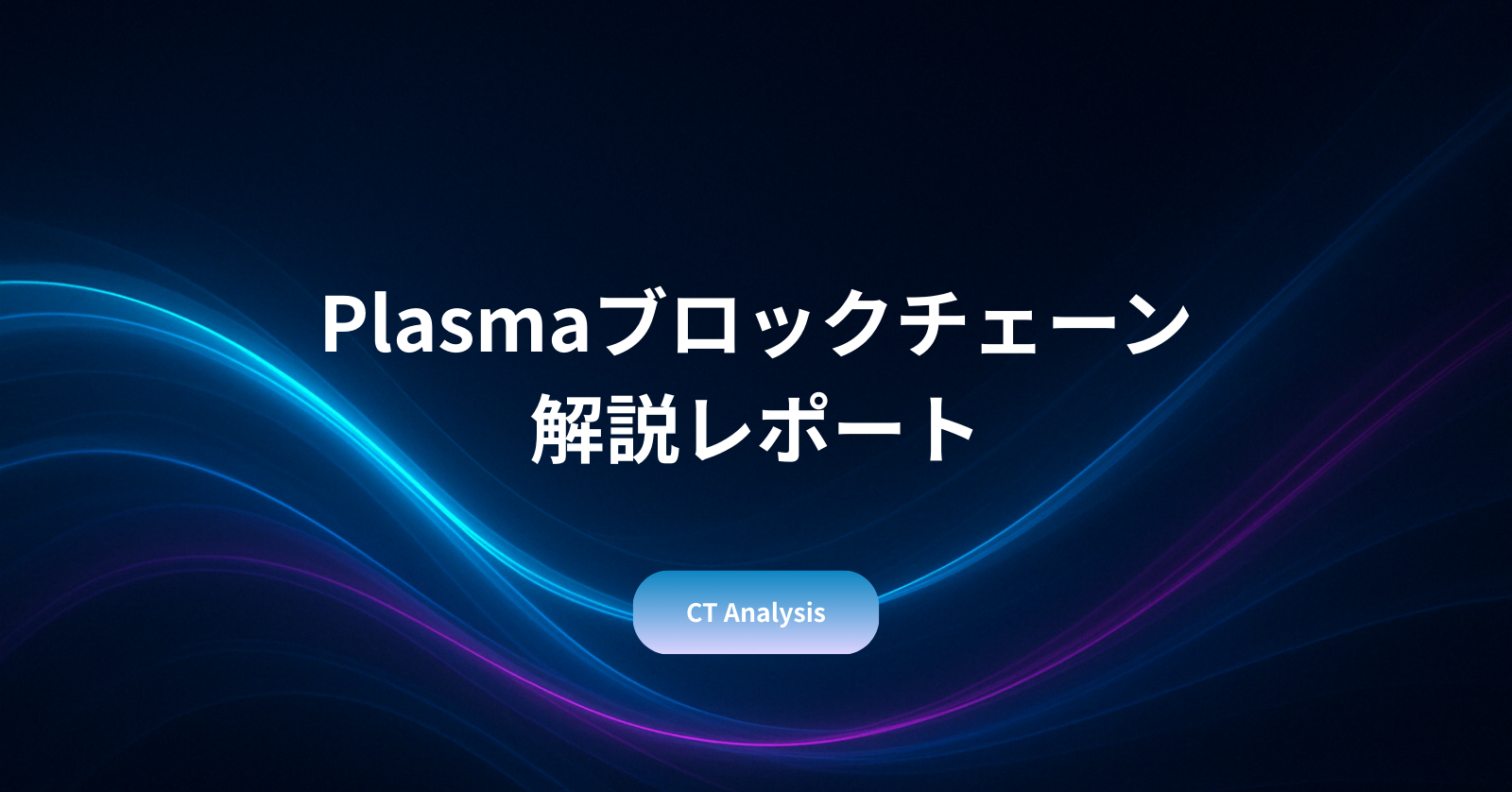 Plasmaブロックチェーン
解説レポート

CT Analysis